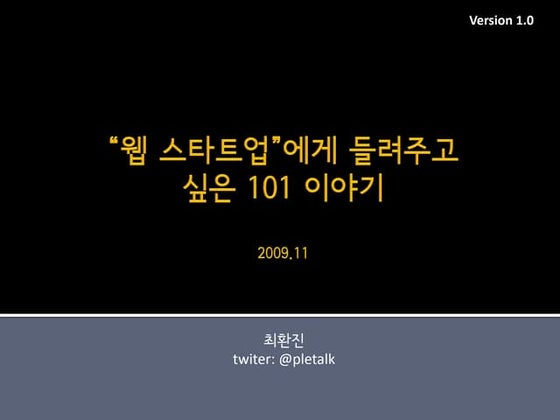 Version 1.0

“웹 스타트업”에게 들려주고 싶은 101 이야기

2009.11

최환진
twiter: @pletalk